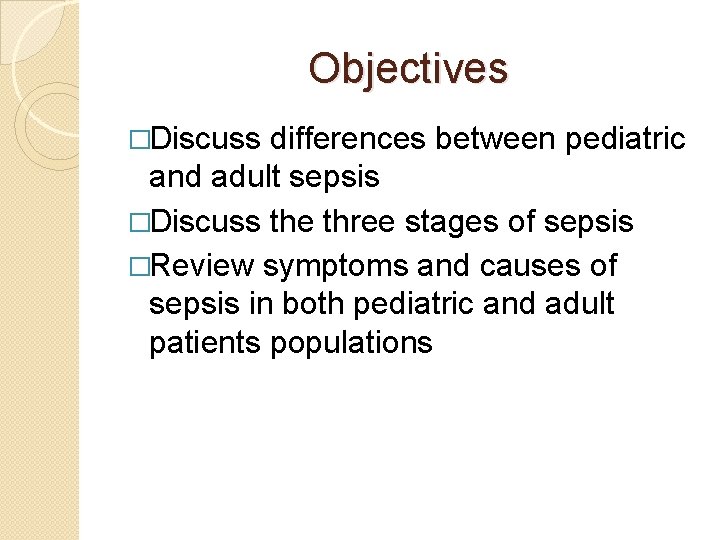 Objectives

□Discuss differences between pediatric and adult sepsis

□Discuss the three stages of sepsis

□Review symptoms and causes of sepsis in both pediatric and adult patients populations